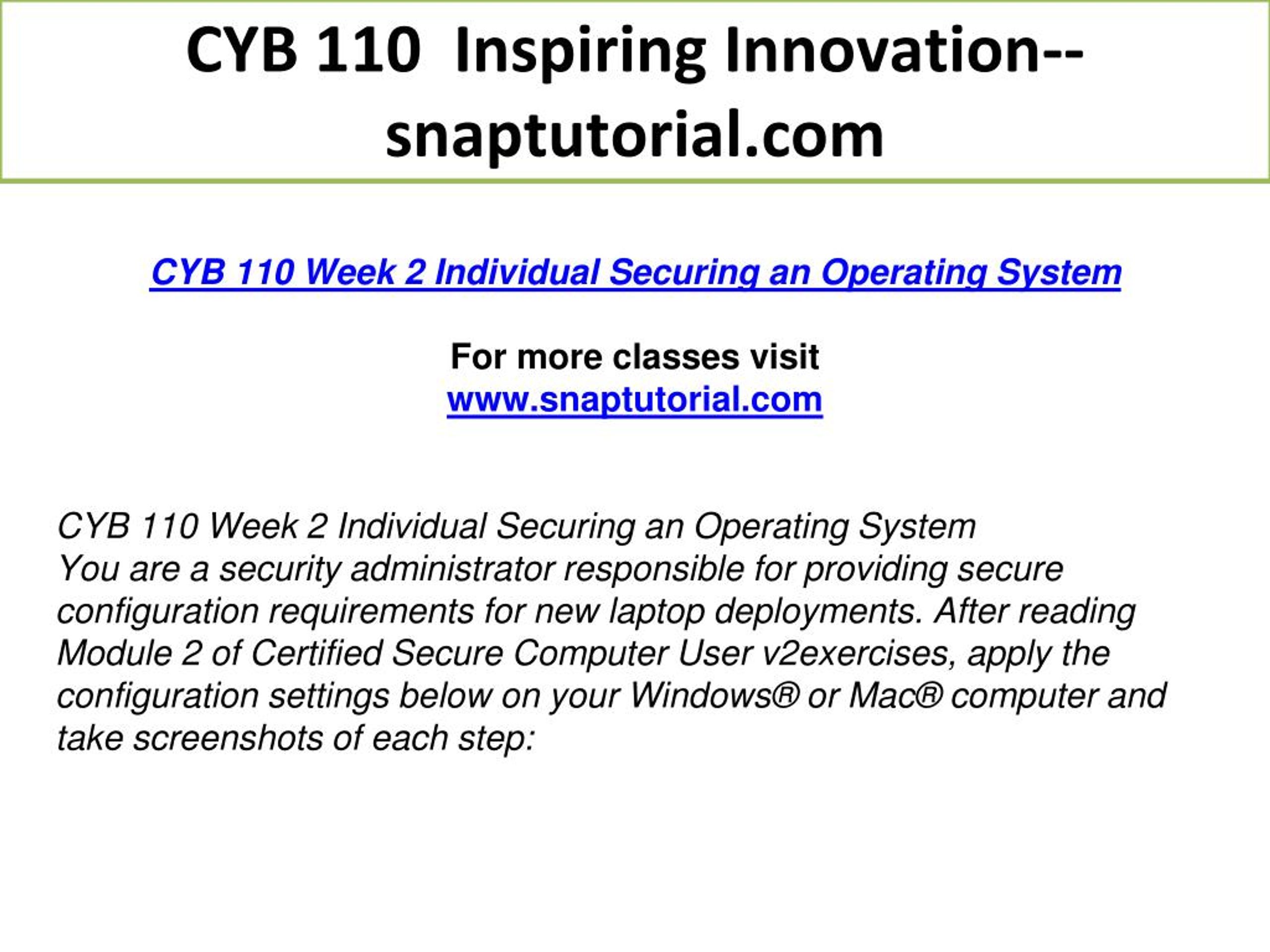 CYB 110 Inspiring Innovation--snaptutorial.com

CYB 110 Week 2 Individual Securing an Operating System

For more classes visit
www.snaptutorial.com

CYB 110 Week 2 Individual Securing an Operating System
You are a security administrator responsible for providing secure configuration requirements for new laptop deployments. After reading Module 2 of Certified Secure Computer User v2exercises, apply the configuration settings below on your Windows® or Mac® computer and take screenshots of each step: